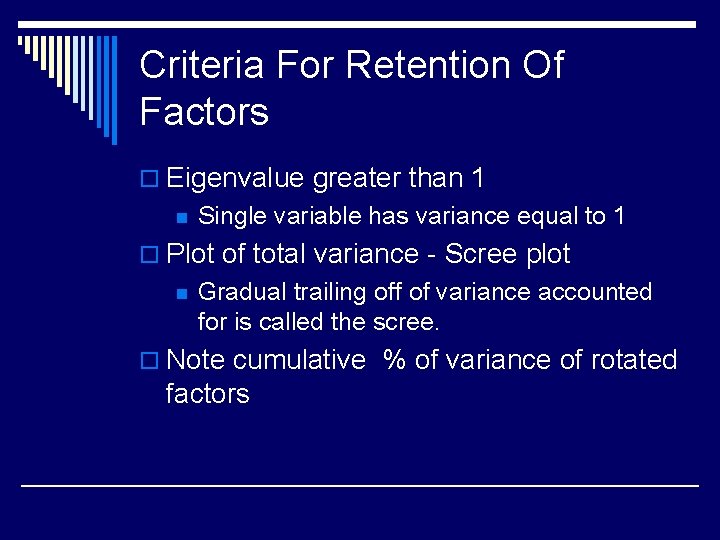 Criteria For Retention Of Factors

Eigenvalue greater than 1

Single variable has variance equal to 1

Plot of total variance - Scree plot

Gradual trailing off of variance accounted for is called the scree.

Note cumulative % of variance of rotated factors